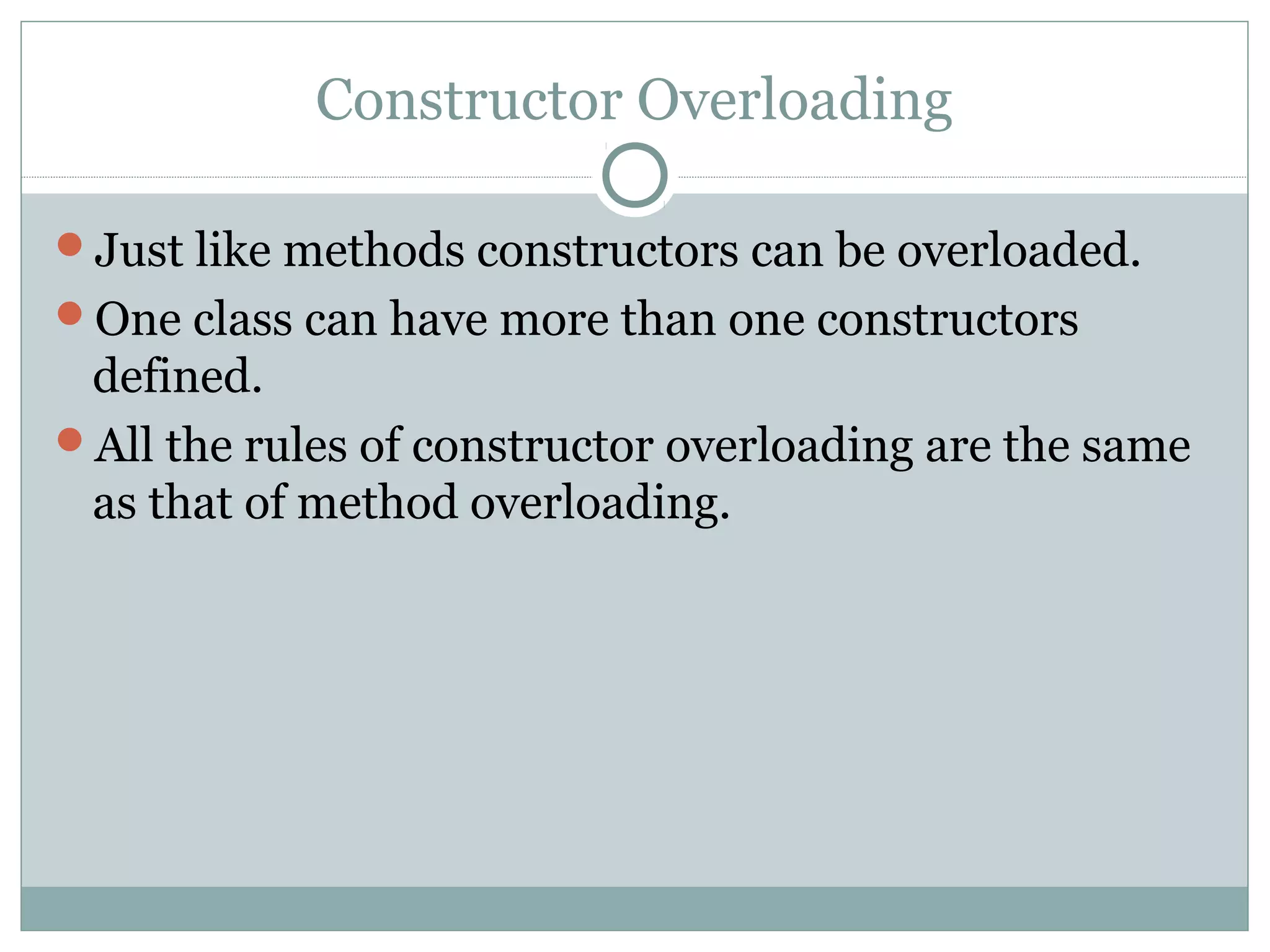 Constructor Overloading

- Just like methods constructors can be overloaded.
- One class can have more than one constructors defined.
- All the rules of constructor overloading are the same as that of method overloading.